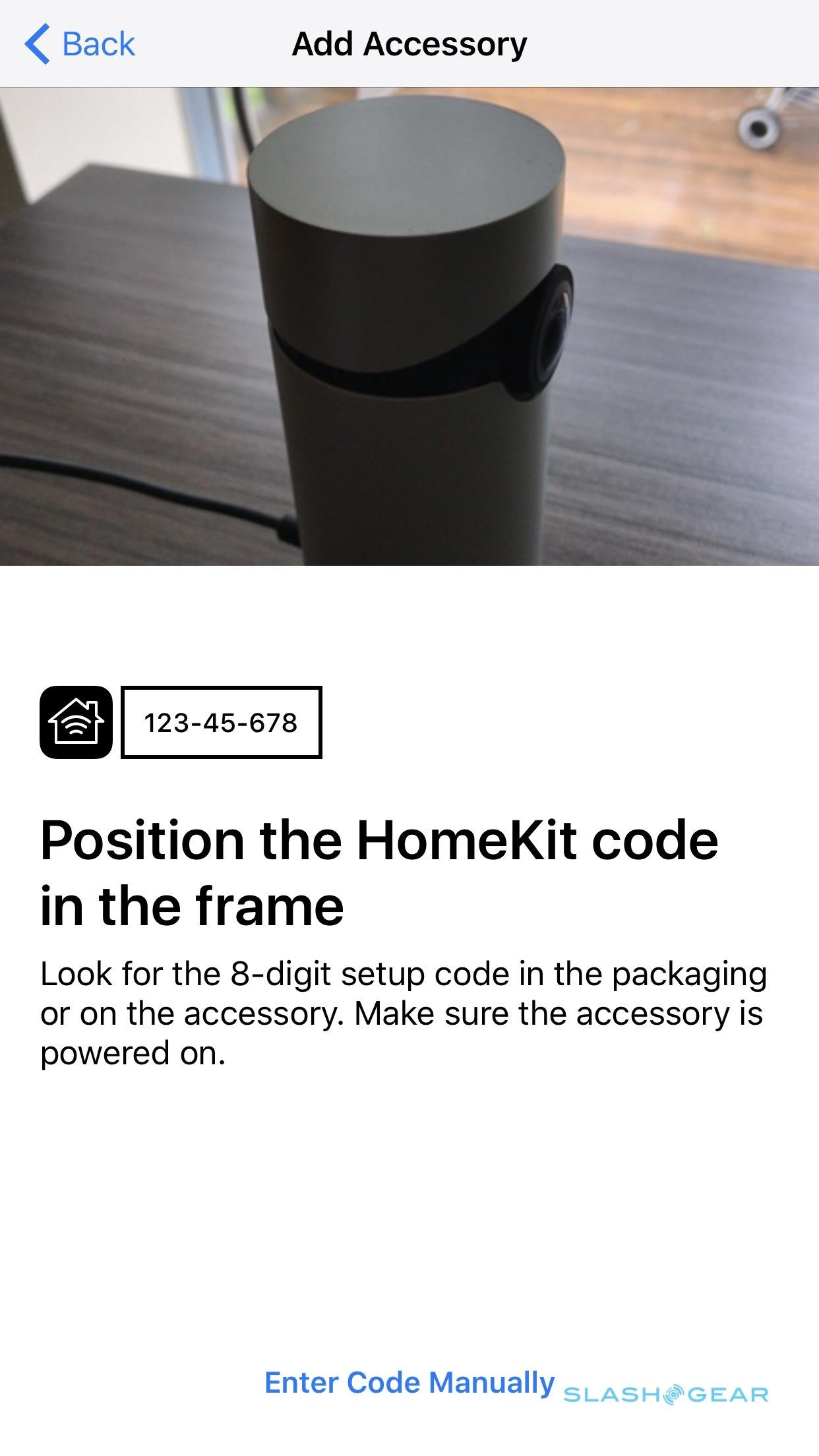 Back
Add Accessory

123-45-678

Position the HomeKit code in the frame

Look for the 8-digit setup code in the packaging or on the accessory. Make sure the accessory is powered on.

Enter Code Manually

SLASHGEAR